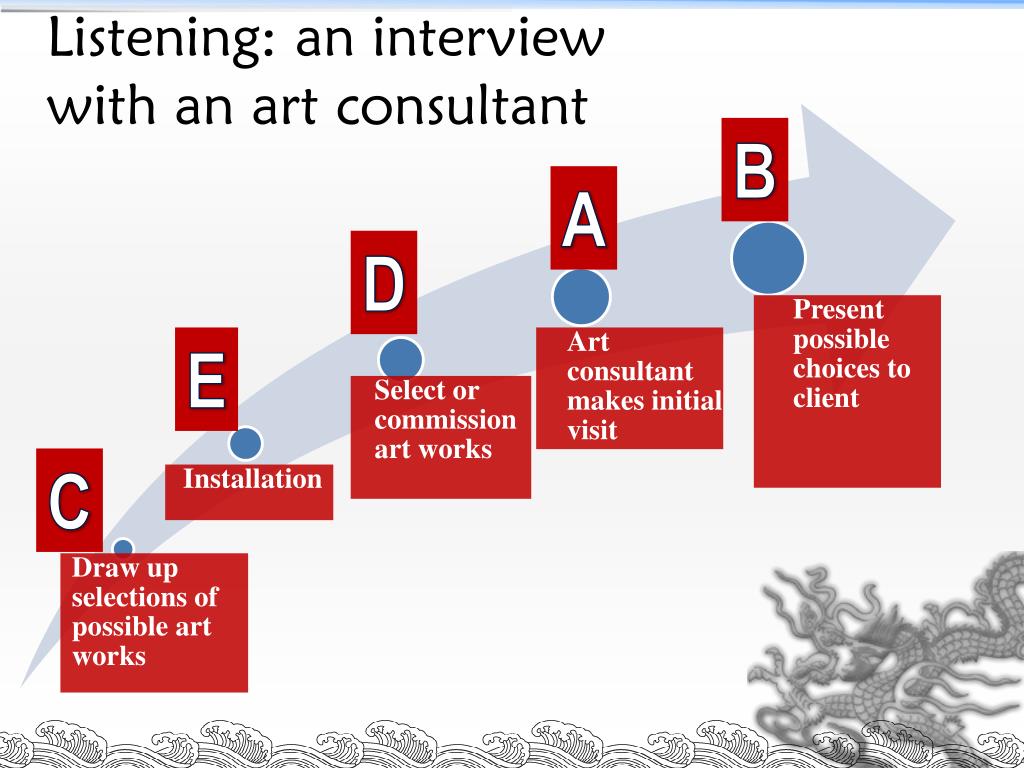 Listening: an interview with an art consultant

C

Draw up selections of possible art works

E

Installation

D

Select or commission art works

A

Art consultant makes initial visit

B

Present possible choices to client